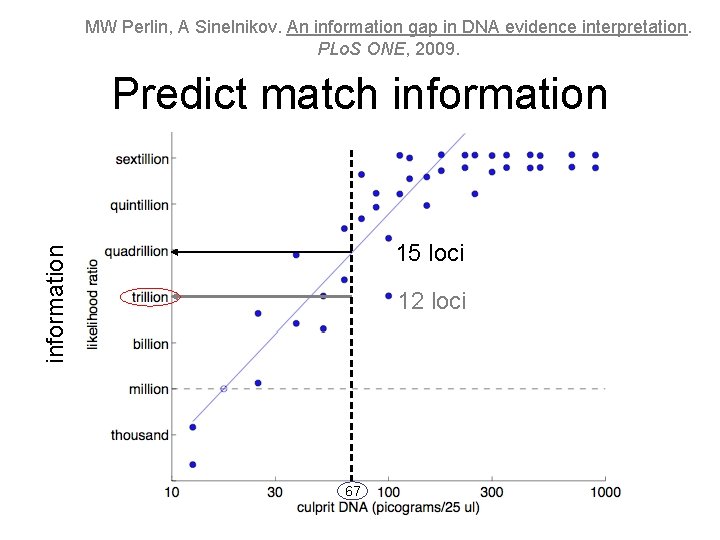 MW Perlin, A Sinelnikov. An information gap in DNA evidence interpretation. PLoS ONE, 2009.

Predict match information

information

likelihood ratio

sextillion
quintillion
quadrillion
trillion
billion
million
thousand

15 loci
12 loci

10
30
67
100
300
1000

culprit DNA (picograms/25 ul)